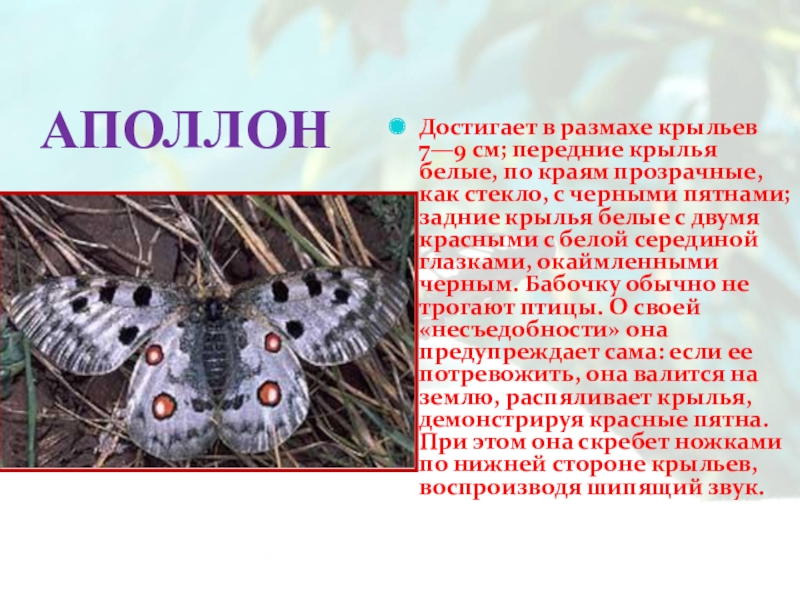 АПОЛЛОН

Достигает в размахе крыльев 7—9 см; передние крылья белые, по краям прозрачные, как стекло, с черными пятнами; задние крылья белые с двумя красными с белой серединой глазками, окаймленными черным. Бабочку обычно не трогают птицы. О своей «несъедобности» она предупреждает сама: если ее потревожить, она валится на землю, распяливает крылья, демонстрируя красные пятна. При этом она скребет ножками по нижней стороне крыльев, воспроизводя шипящий звук.